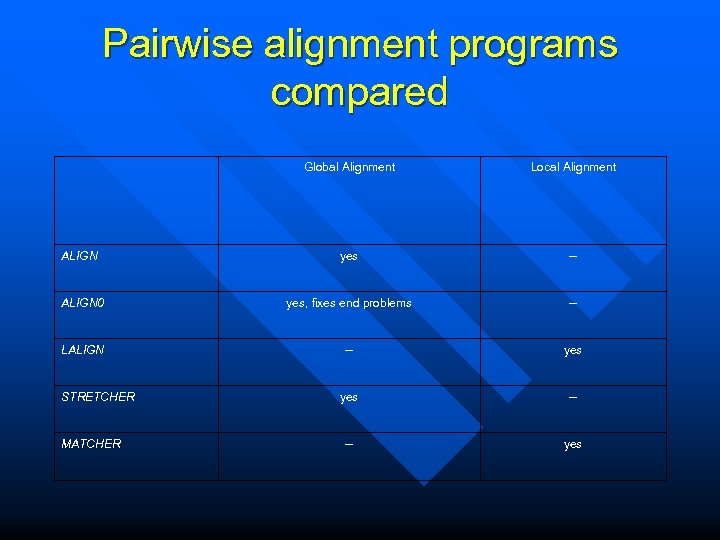 Pairwise alignment programs compared

| | Global Alignment | Local Alignment |
|---|---|---|
| ALIGN | yes | – |
| ALIGN0 | yes, fixes end problems | – |
| LALIGN | – | yes |
| STRETCHER | yes | – |
| MATCHER | – | yes |